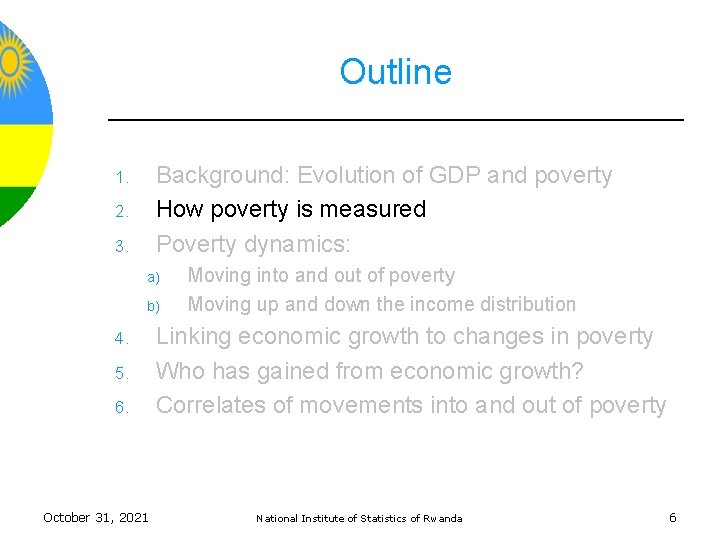 Outline

1. Background: Evolution of GDP and poverty
2. How poverty is measured
3. Poverty dynamics:
a) Moving into and out of poverty
b) Moving up and down the income distribution
4. Linking economic growth to changes in poverty
5. Who has gained from economic growth?
6. Correlates of movements into and out of poverty

October 31, 2021 National Institute of Statistics of Rwanda 6